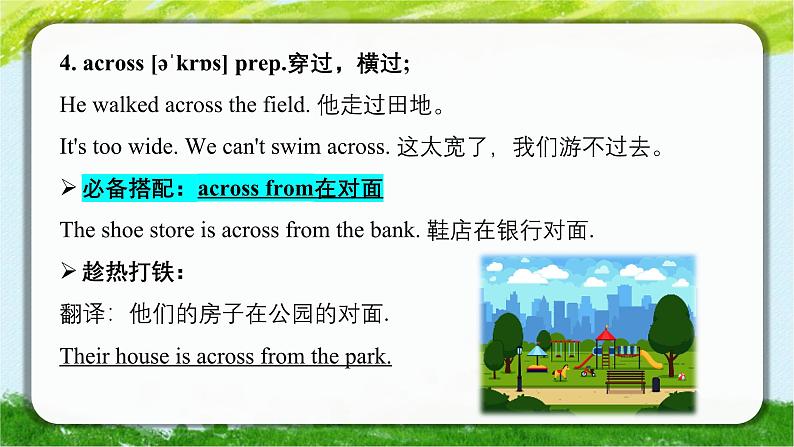 4. across [əˈkrɒs] prep.穿过，横过;

He walked across the field. 他走过田地。

It's too wide. We can't swim across. 这太宽了，我们游不过去。

➢ 必备搭配：across from在对面

The shoe store is across from the bank. 鞋店在银行对面.

➢ 趁热打铁：

翻译：他们的房子在公园的对面.

Their house is across from the park.